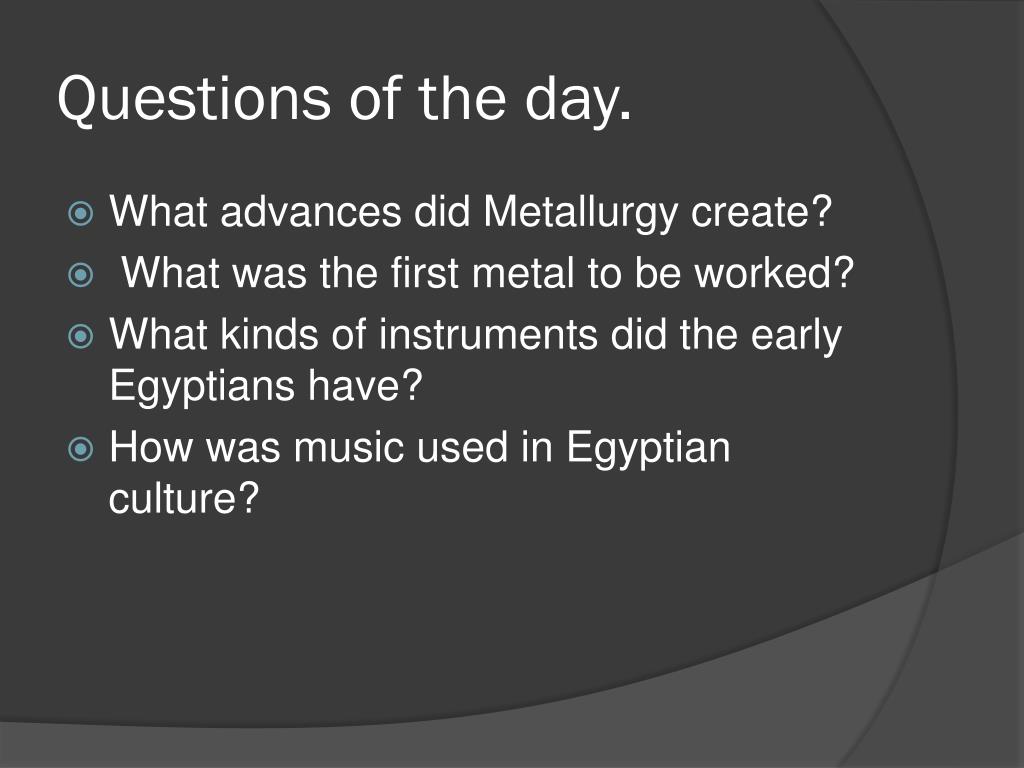 Questions of the day.

What advances did Metallurgy create?
What was the first metal to be worked?
What kinds of instruments did the early Egyptians have?
How was music used in Egyptian culture?